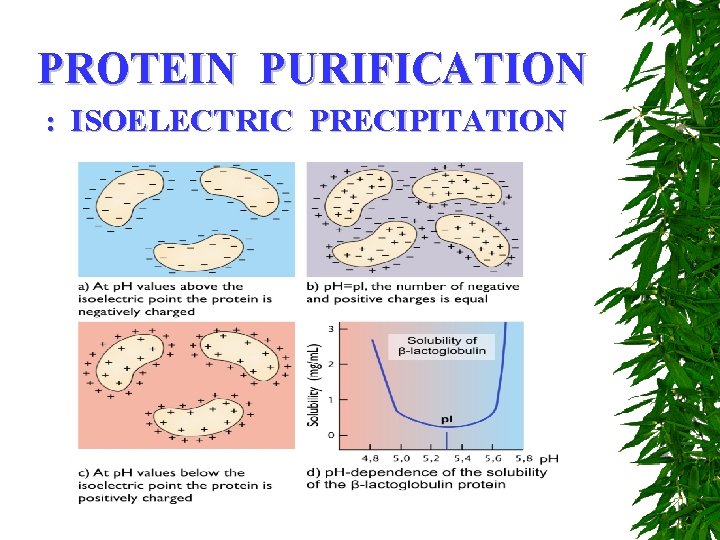 PROTEIN PURIFICATION

: ISOELECTRIC PRECIPITATION

a) At pH values above the isoelectric point the protein is negatively charged

b) pH=pI, the number of negative and positive charges is equal

c) At pH values below the isoelectric point the protein is positively charged

Solubility of β-lactoglobulin

Solubility (mg/mL)

3
2
1
0

pI

4,8 5,0 5,2 5,4 5,6 5,8 pH

d) pH-dependence of the solubility of the β-lactoglobulin protein